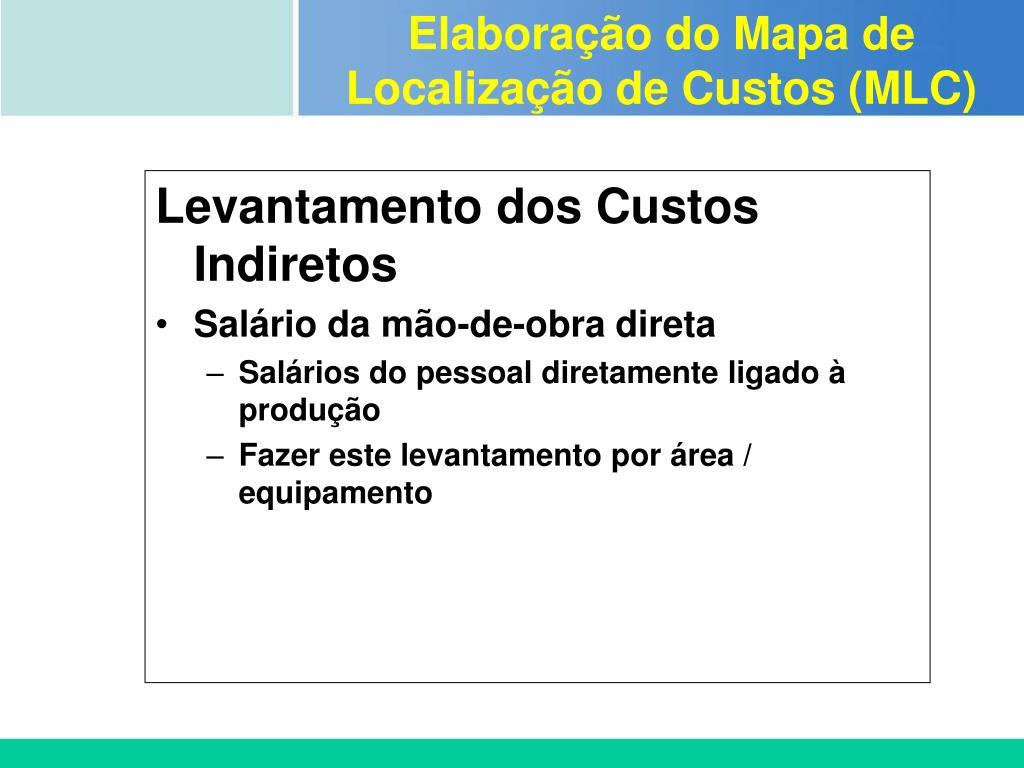 Elaboração do Mapa de Localização de Custos (MLC)

Levantamento dos Custos Indiretos

• Salário da mão-de-obra direta
  – Salários do pessoal diretamente ligado à produção
  – Fazer este levantamento por área / equipamento